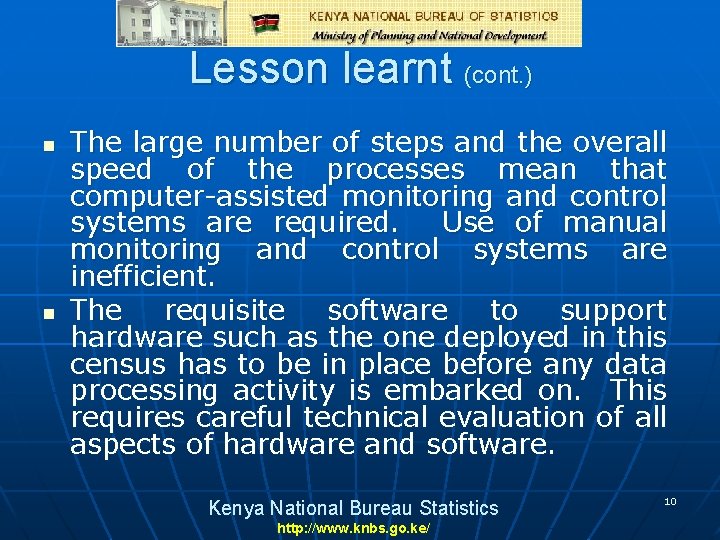 KENYA NATIONAL BUREAU OF STATISTICS
Ministry of Planning and National Development

Lesson learnt (cont.)

• The large number of steps and the overall speed of the processes mean that computer-assisted monitoring and control systems are required. Use of manual monitoring and control systems are inefficient.
• The requisite software to support hardware such as the one deployed in this census has to be in place before any data processing activity is embarked on. This requires careful technical evaluation of all aspects of hardware and software.

Kenya National Bureau Statistics
http://www.knbs.go.ke/

10